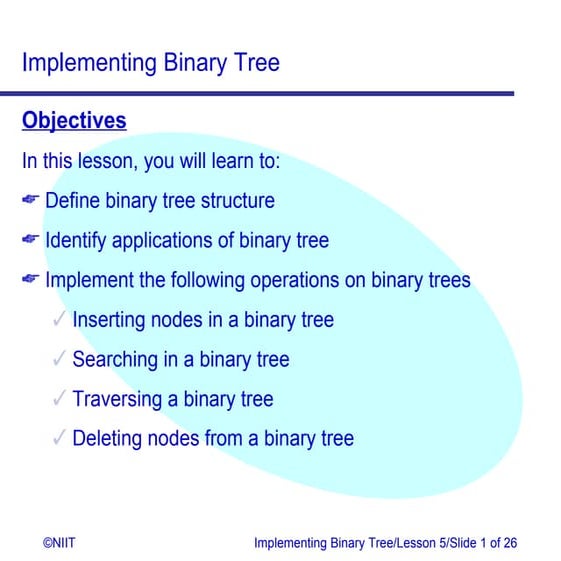 Implementing Binary Tree

Objectives

In this lesson, you will learn to:

Define binary tree structure

Identify applications of binary tree

Implement the following operations on binary trees

✓ Inserting nodes in a binary tree

✓ Searching in a binary tree

✓ Traversing a binary tree

✓ Deleting nodes from a binary tree

©NIIT

Implementing Binary Tree/Lesson 5/Slide 1 of 26